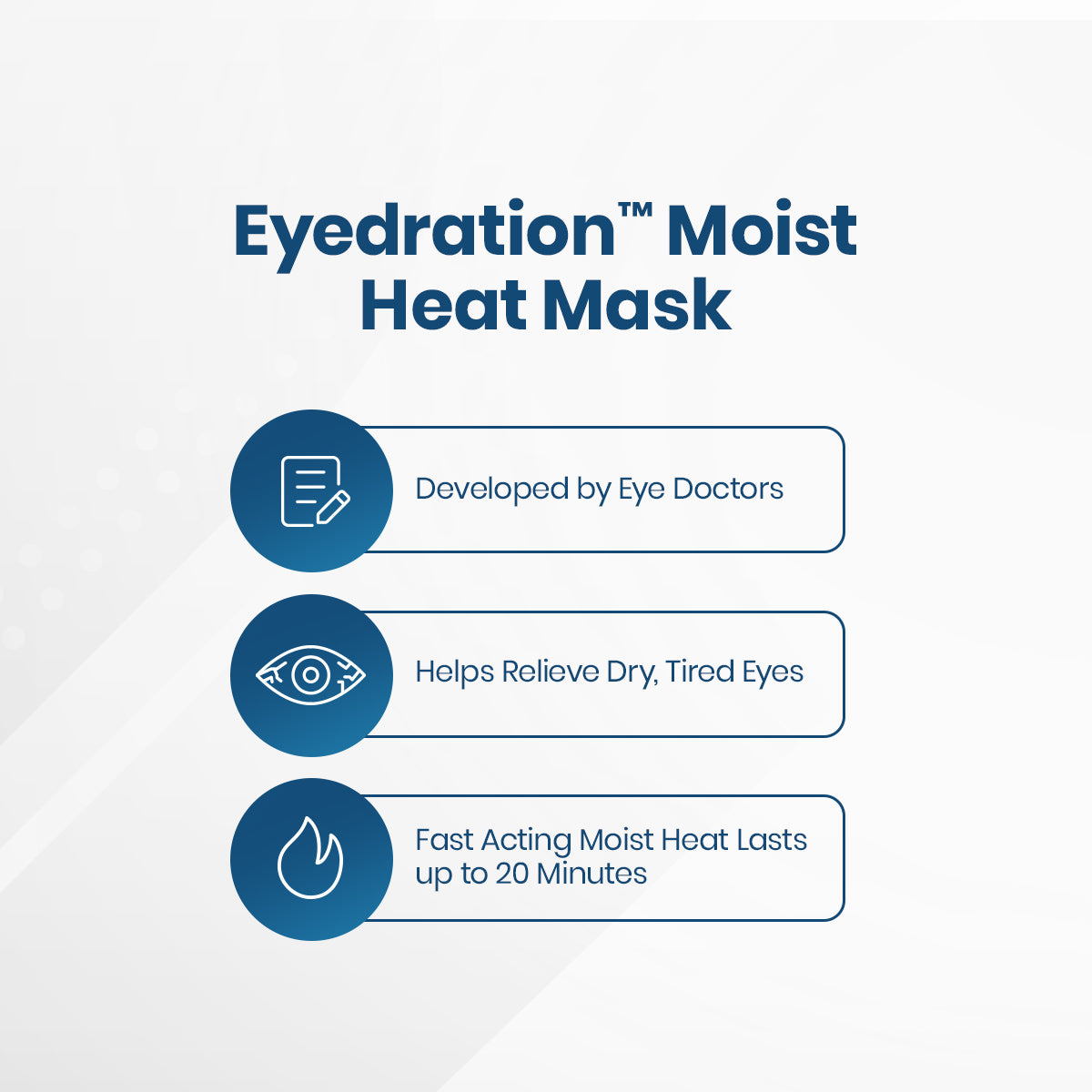 Eyedration™ Moist Heat Mask

Developed by Eye Doctors

Helps Relieve Dry, Tired Eyes

Fast Acting Moist Heat Lasts up to 20 Minutes